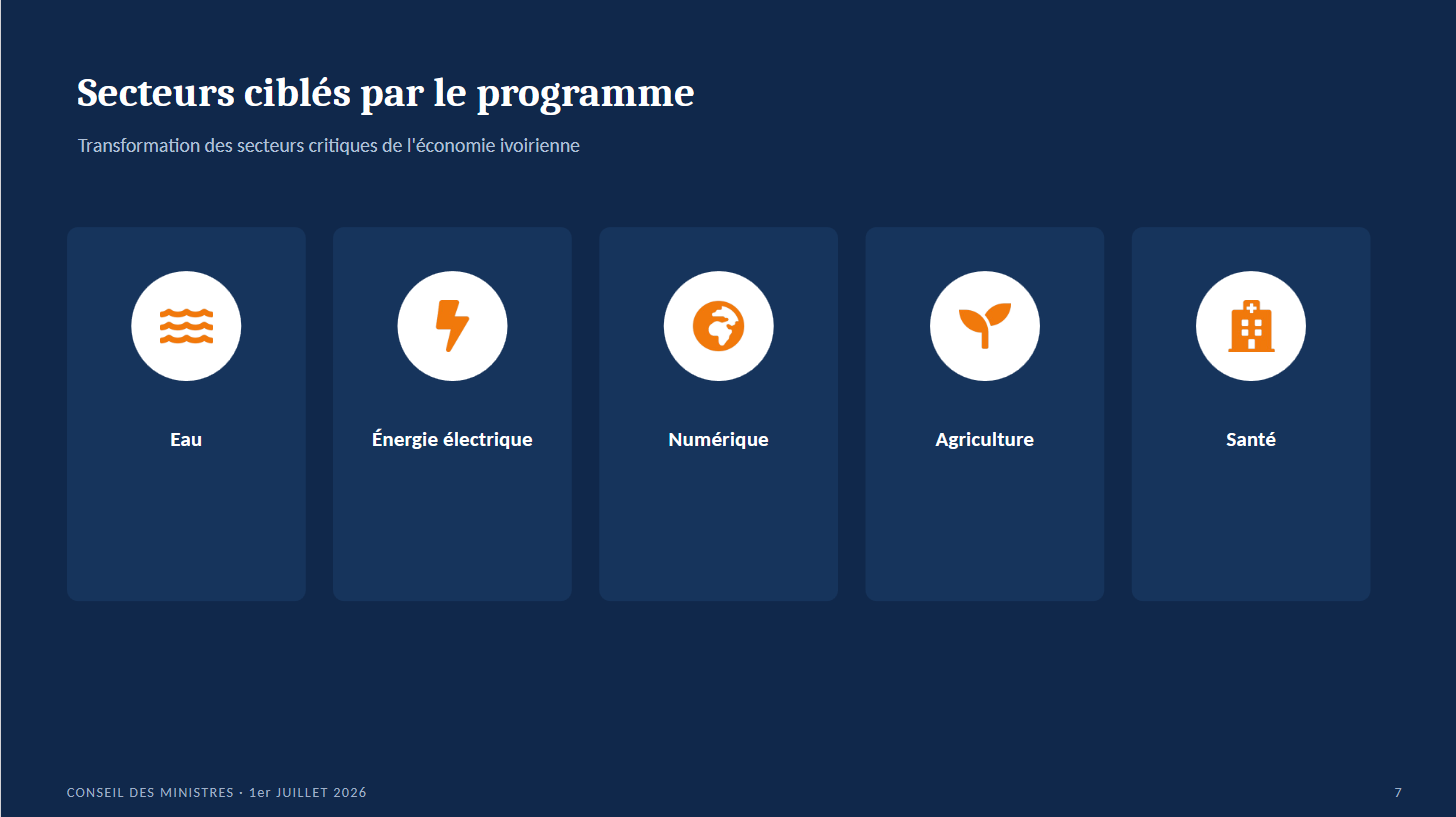 Secteurs ciblés par le programme

Transformation des secteurs critiques de l'économie ivoirienne

Eau

Énergie électrique

Numérique

Agriculture

Santé

CONSEIL DES MINISTRES · 1er JUILLET 2026

7